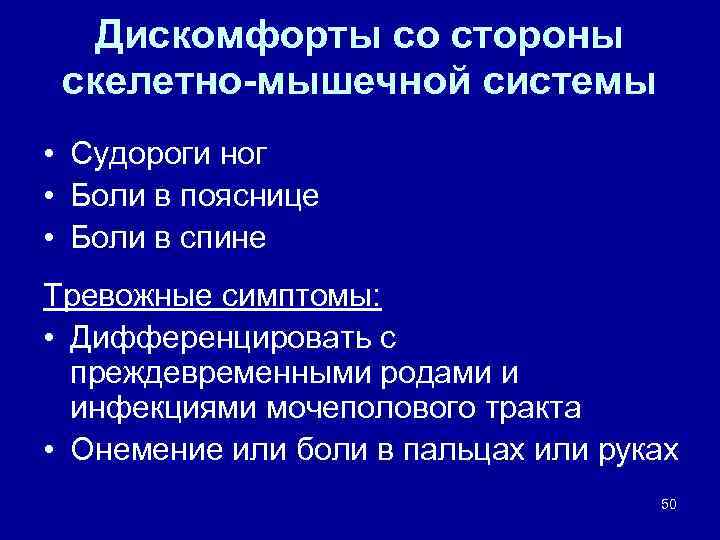 Дискомфорты со стороны скелетно-мышечной системы

• Судороги ног
• Боли в пояснице
• Боли в спине

Тревожные симптомы:
• Дифференцировать с преждевременными родами и инфекциями мочеполового тракта
• Онемение или боли в пальцах или руках

50